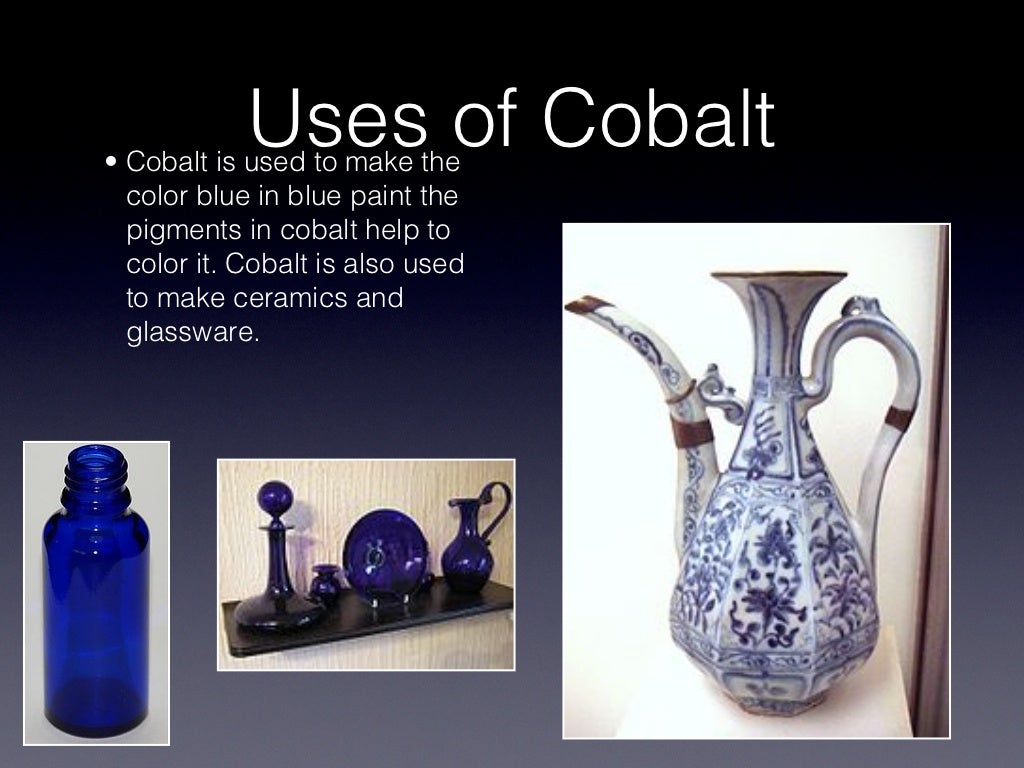 Uses of Cobalt

• Cobalt is used to make the color blue in blue paint the pigments in cobalt help to color it. Cobalt is also used to make ceramics and glassware.